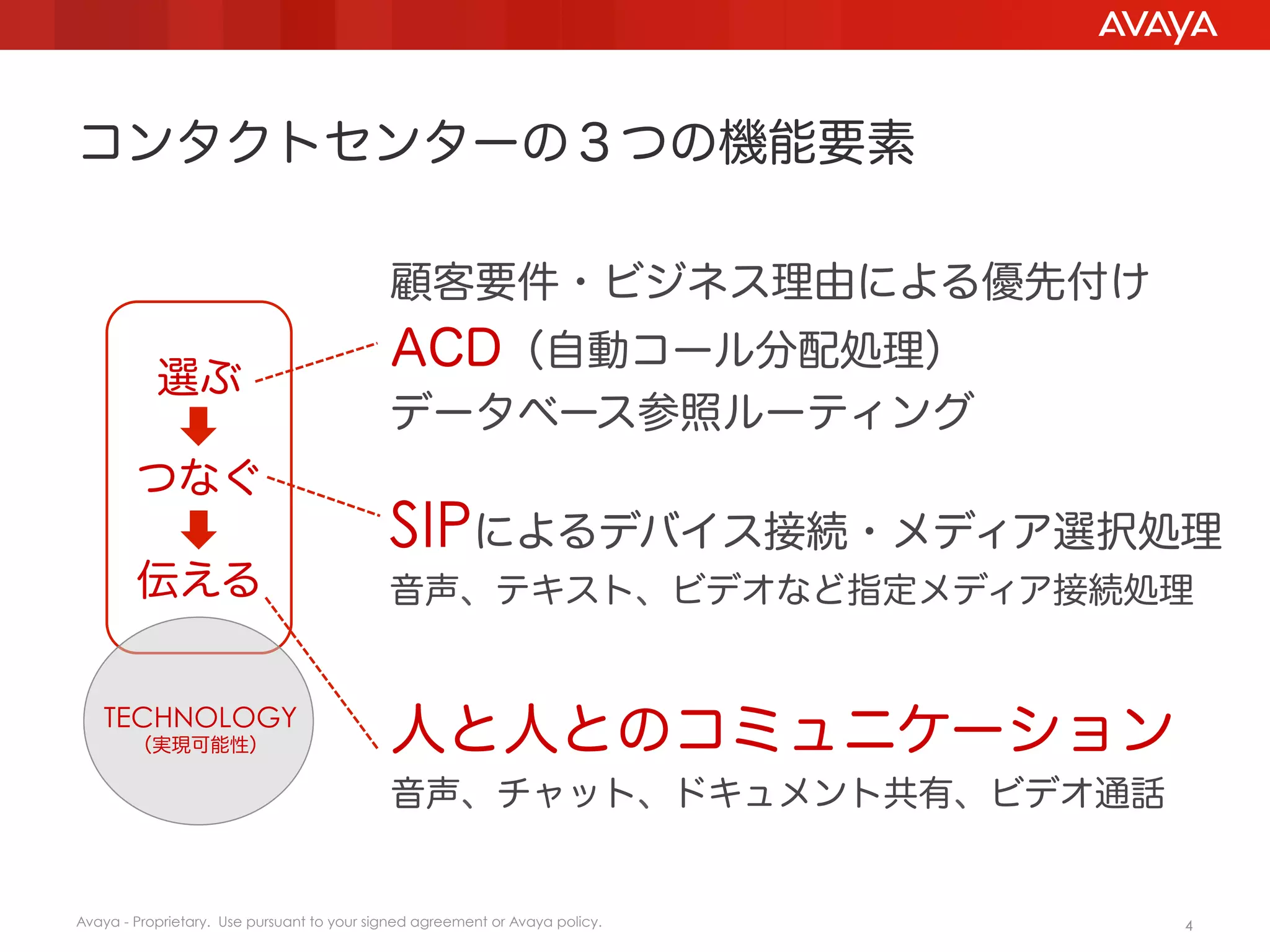 AVAYA

コンタクトセンターの３つの機能要素

選ぶ
つなぐ
伝える

TECHNOLOGY
(実現可能性)

顧客要件・ビジネス理由による優先付け
ACD（自動コール分配処理）
データベース参照ルーティング

SIPによるデバイス接続・メディア選択処理
音声、テキスト、ビデオなど指定メディア接続処理

人と人とのコミュニケーション
音声、チャット、ドキュメント共有、ビデオ通話

Avaya - Proprietary. Use pursuant to your signed agreement or Avaya policy.

4